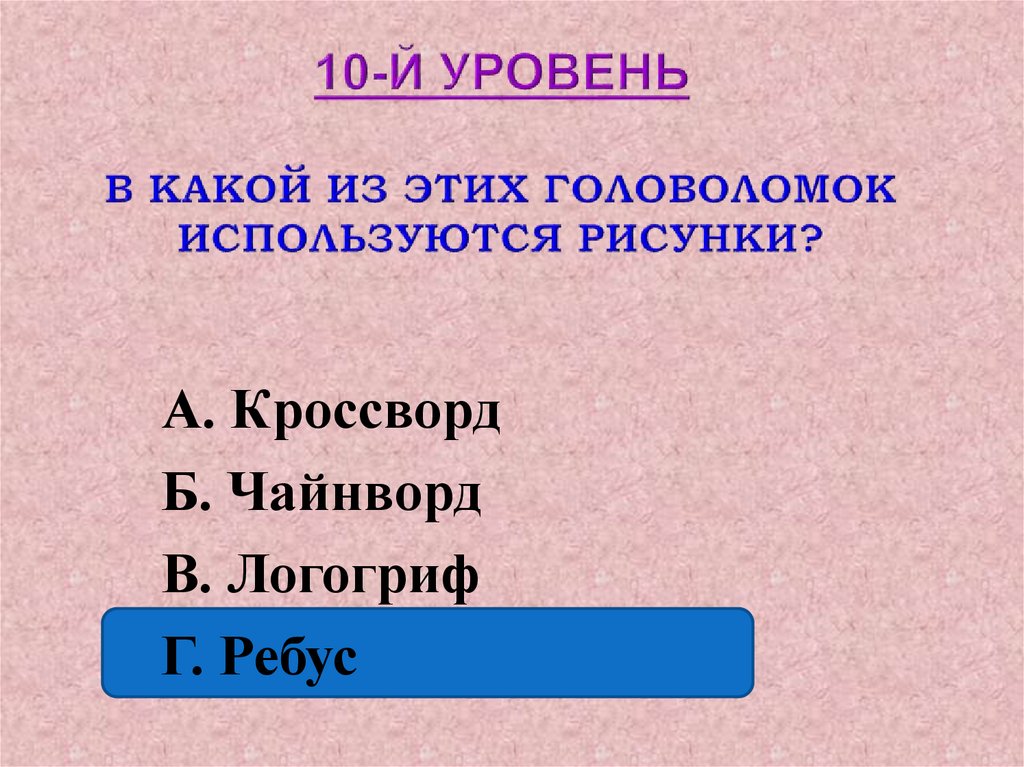 10-Й УРОВЕНЬ

В КАКОЙ ИЗ ЭТИХ ГОЛОВОЛОМОК ИСПОЛЬЗУЮТСЯ РИСУНКИ?

А. Кроссворд

Б. Чайнворд

В. Логогриф

Г. Ребус